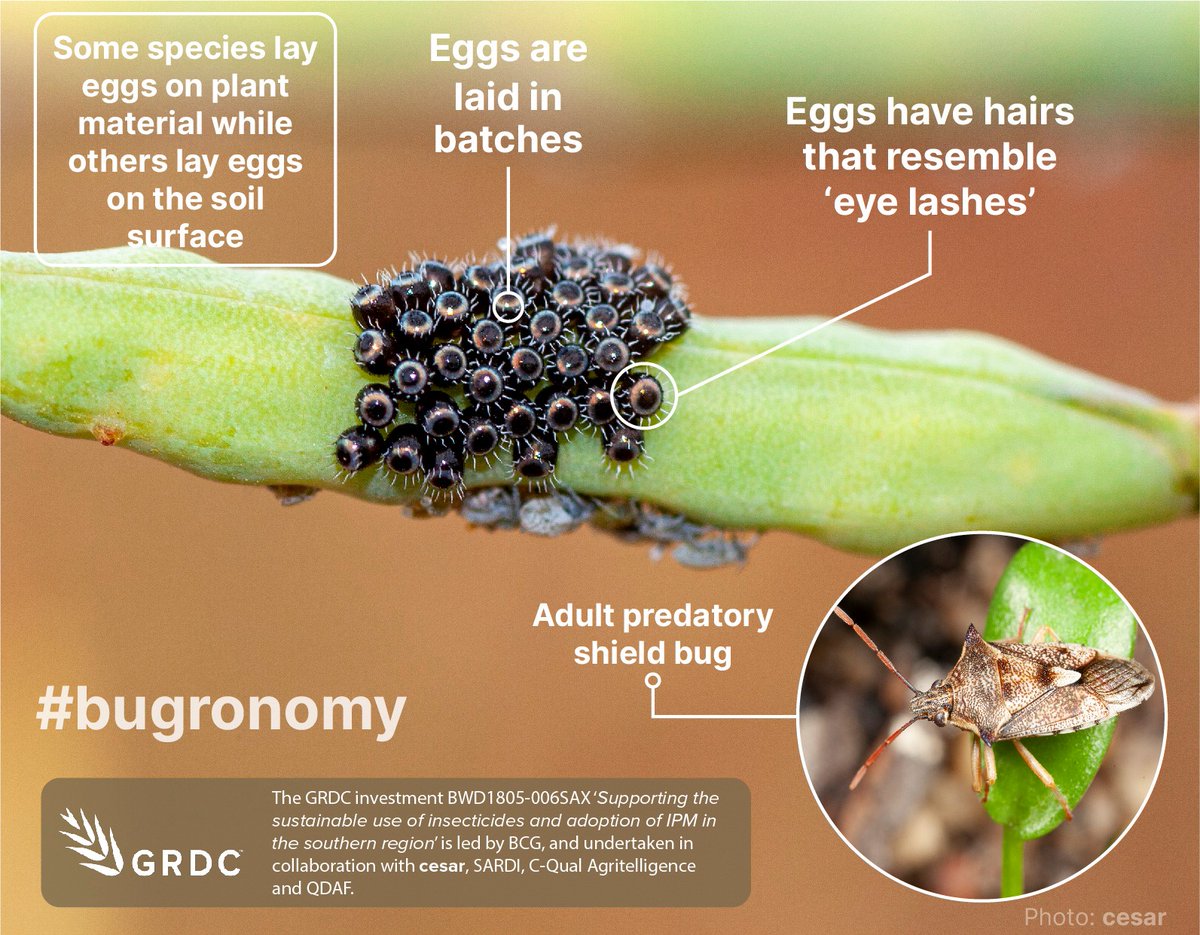 Some species lay eggs on plant material while others lay eggs on the soil surface

Eggs are laid in batches

Eggs have hairs that resemble 'eye lashes'

Adult predatory shield bug

#bugronomy

GRDC

The GRDC investment BWD1805-006SAX 'Supporting the sustainable use of insecticides and adoption of IPM in the southern region' is led by BCG, and undertaken in collaboration with cesar, SARDI, C-Qual Agritelligence and QDAF.

Photo: cesar